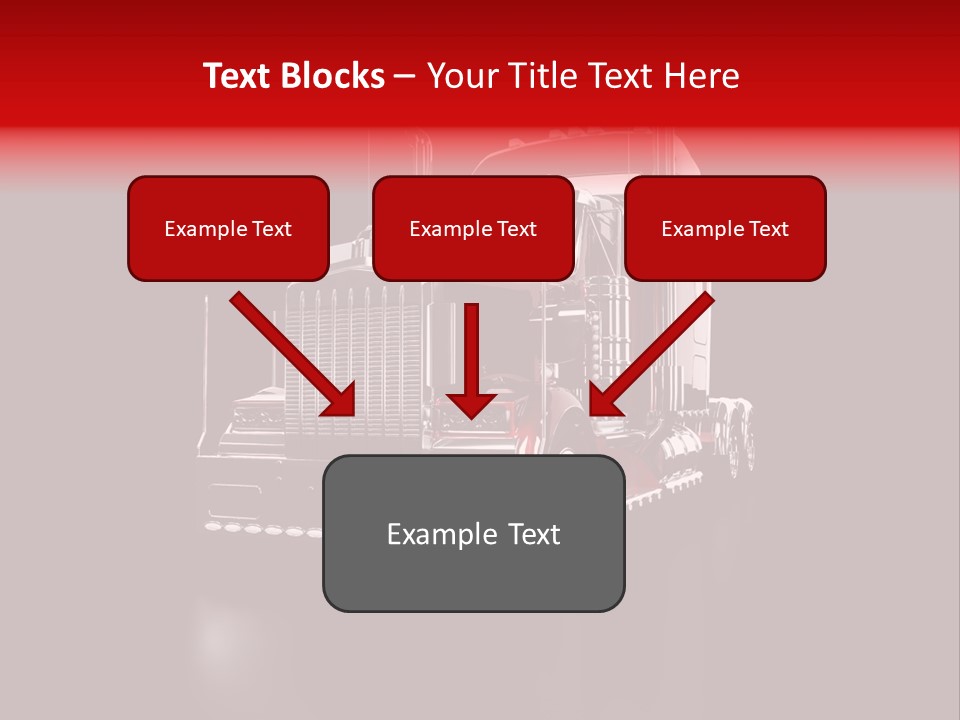 Text Blocks – Your Title Text Here

Example Text

Example Text

Example Text

Example Text